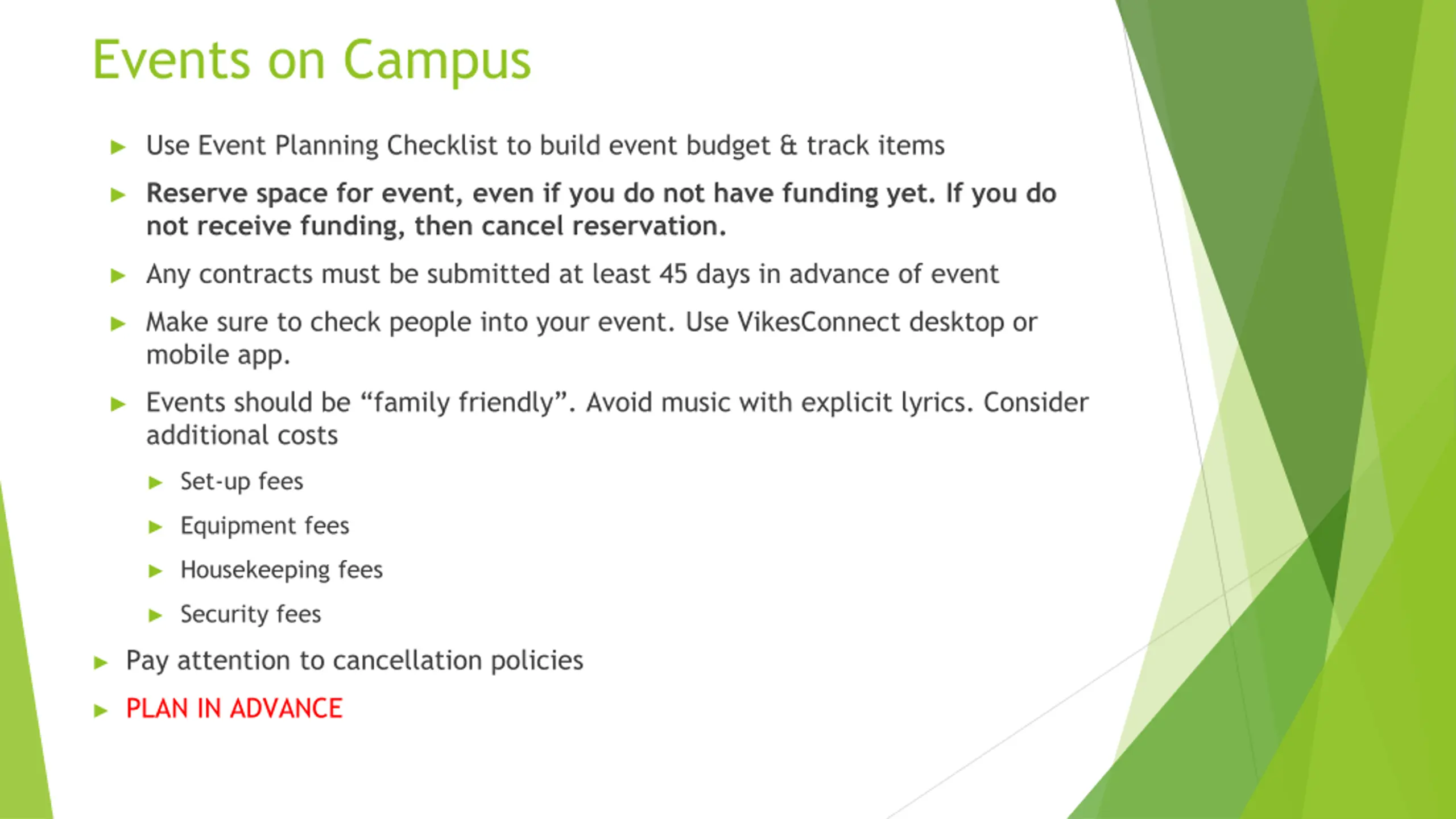 Events on Campus

Use Event Planning Checklist to build event budget & track items

Reserve space for event, even if you do not have funding yet. If you do not receive funding, then cancel reservation.

Any contracts must be submitted at least 45 days in advance of event

Make sure to check people into your event. Use VikesConnect desktop or mobile app.

Events should be “family friendly”. Avoid music with explicit lyrics. Consider additional costs

Set-up fees

Equipment fees

Housekeeping fees

Security fees

Pay attention to cancellation policies

PLAN IN ADVANCE